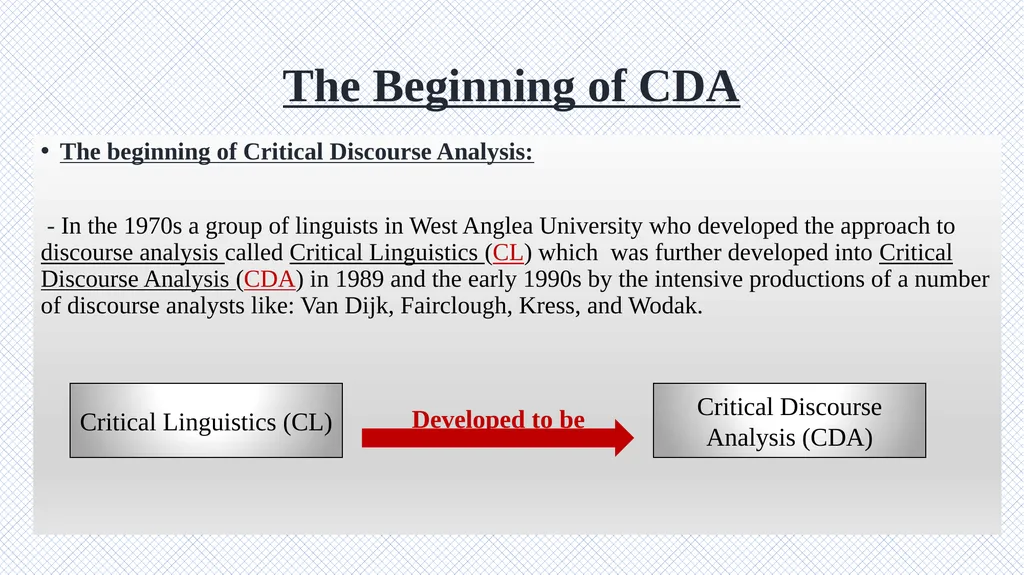 The Beginning of CDA

• The beginning of Critical Discourse Analysis:

- In the 1970s a group of linguists in West Anglea University who developed the approach to discourse analysis called Critical Linguistics (CL) which was further developed into Critical Discourse Analysis (CDA) in 1989 and the early 1990s by the intensive productions of a number of discourse analysts like: Van Dijk, Fairclough, Kress, and Wodak.

Critical Linguistics (CL)

Developed to be

Critical Discourse Analysis (CDA)